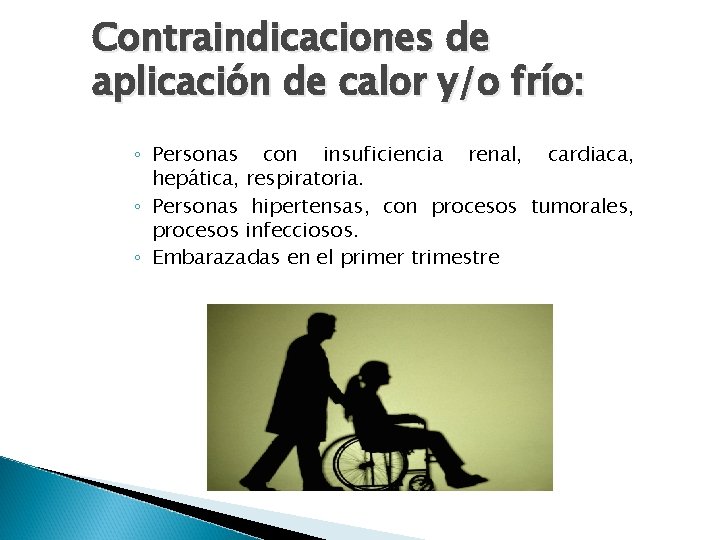 Contraindicaciones de aplicación de calor y/o frío:

◦ Personas con insuficiencia renal, cardiaca, hepática, respiratoria.
◦ Personas hipertensas, con procesos tumorales, procesos infecciosos.
◦ Embarazadas en el primer trimestre